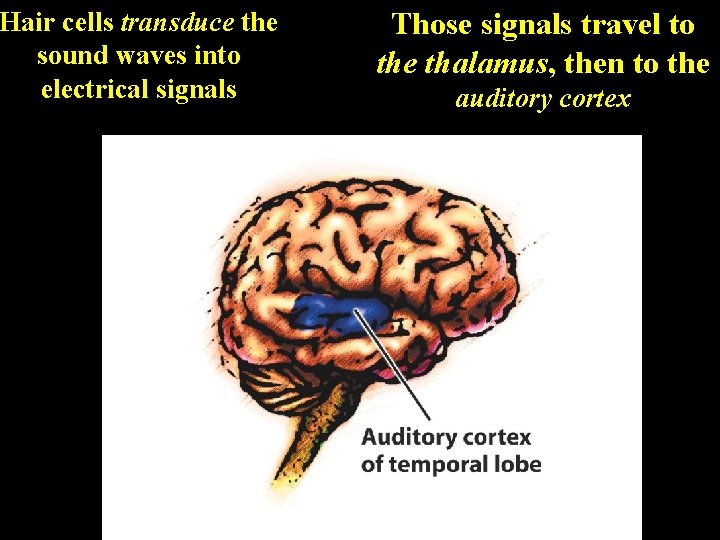 Hair cells transduce the sound waves into electrical signals

Those signals travel to the thalamus, then to the auditory cortex

Auditory cortex of temporal lobe